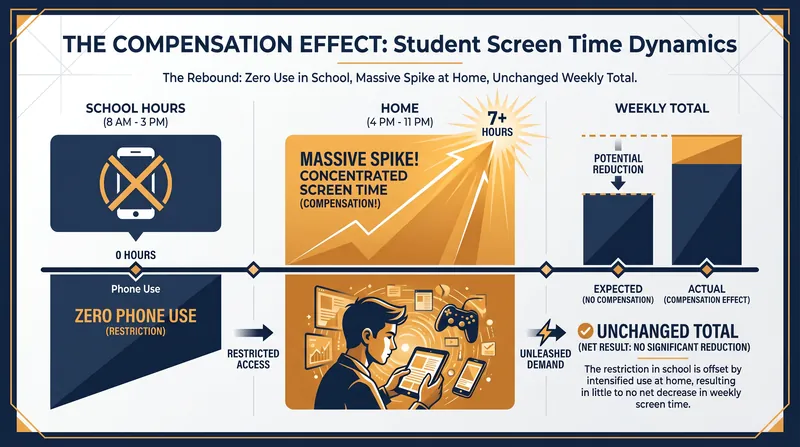 THE COMPENSATION EFFECT: Student Screen Time Dynamics

The Rebound: Zero Use in School, Massive Spike at Home, Unchanged Weekly Total.

SCHOOL HOURS
(8 AM - 3 PM)

0 HOURS

Phone Use

ZERO PHONE USE
(RESTRICTION)

RESTRICTED ACCESS

HOME
(4 PM - 11 PM)

7+ HOURS

MASSIVE SPIKE!
CONCENTRATED SCREEN TIME
(COMPENSATION!)

UNLEASHED DEMAND

WEEKLY TOTAL

POTENTIAL REDUCTION

EXPECTED
(NO COMPENSATION)

ACTUAL
(COMPENSATION EFFECT)

UNCHANGED TOTAL
(NET RESULT: NO SIGNIFICANT REDUCTION)

The restriction in school is offset by intensified use at home, resulting in little to no net decrease in weekly screen time.